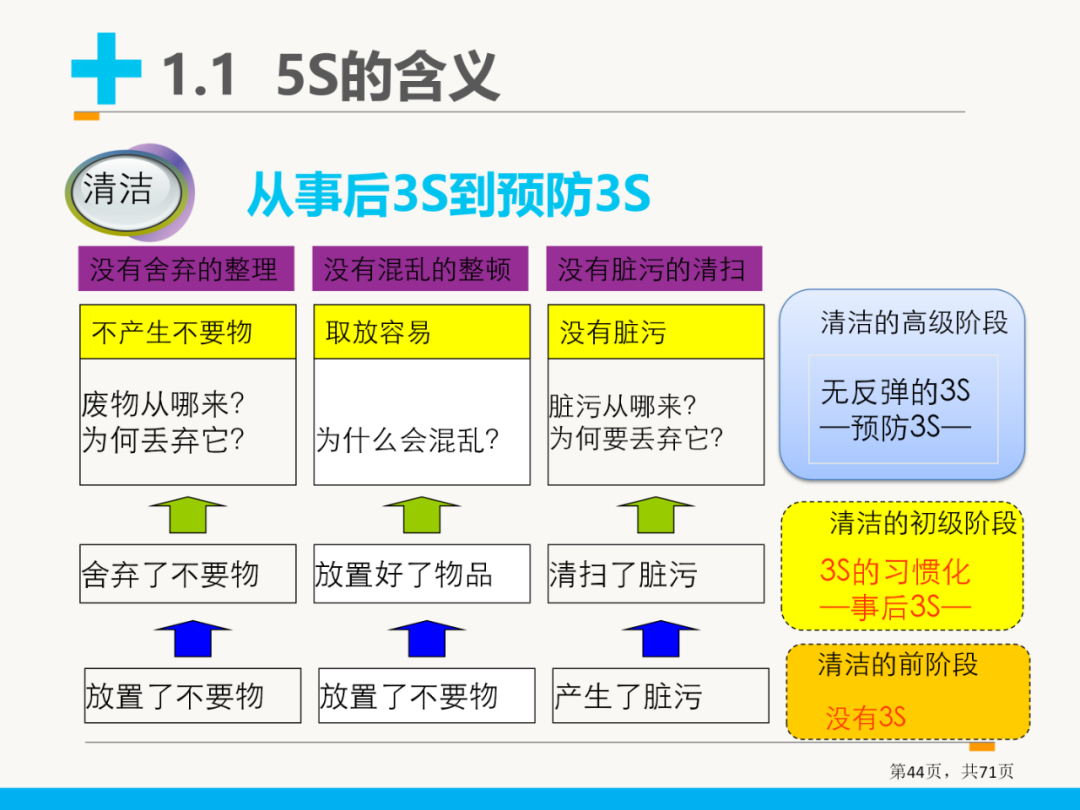 1.1 5S的含义

清洁

从事后3S到预防3S

没有舍弃的整理

不产生不要物

废物从哪来?
为何丢弃它?

舍弃了不要物

放置了不要物

没有混乱的整顿

取放容易

为什么会混乱?

放置好了物品

放置了不要物

没有脏污的清扫

没有脏污

脏污从哪来?
为何要丢弃它?

清扫了脏污

产生了脏污

清洁的高级阶段

无反弹的3S
—预防3S—

清洁的初级阶段

3S的习惯化
—事后3S—

清洁的前阶段

没有3S

第44页，共71页